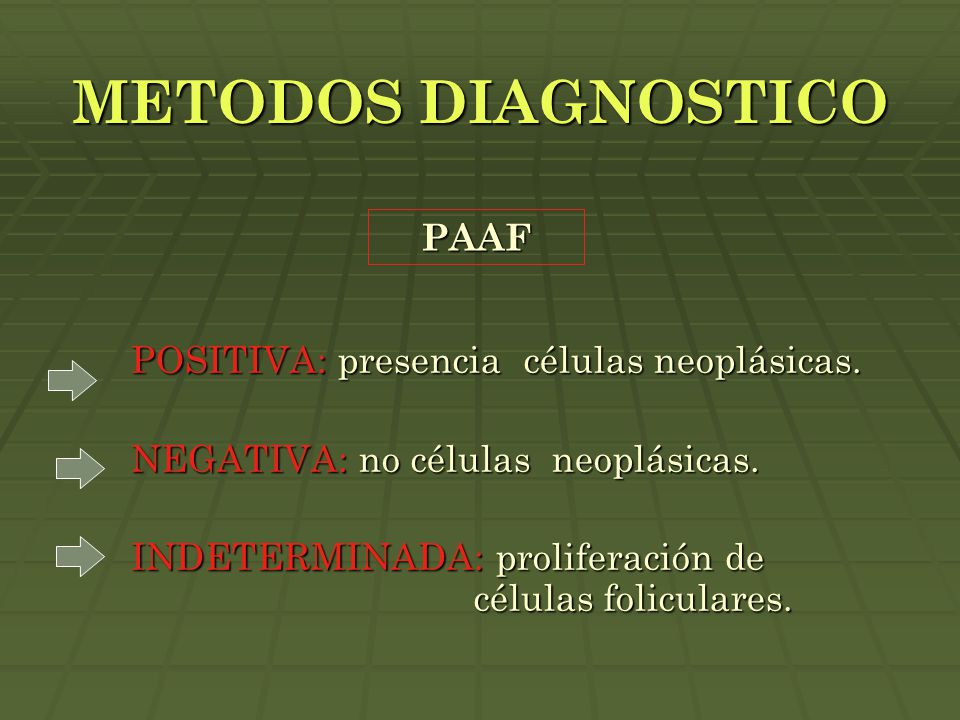 METODOS DIAGNOSTICO

PAAF

POSITIVA: presencia células neoplásicas.

NEGATIVA: no células neoplásicas.

INDETERMINADA: proliferación de células foliculares.